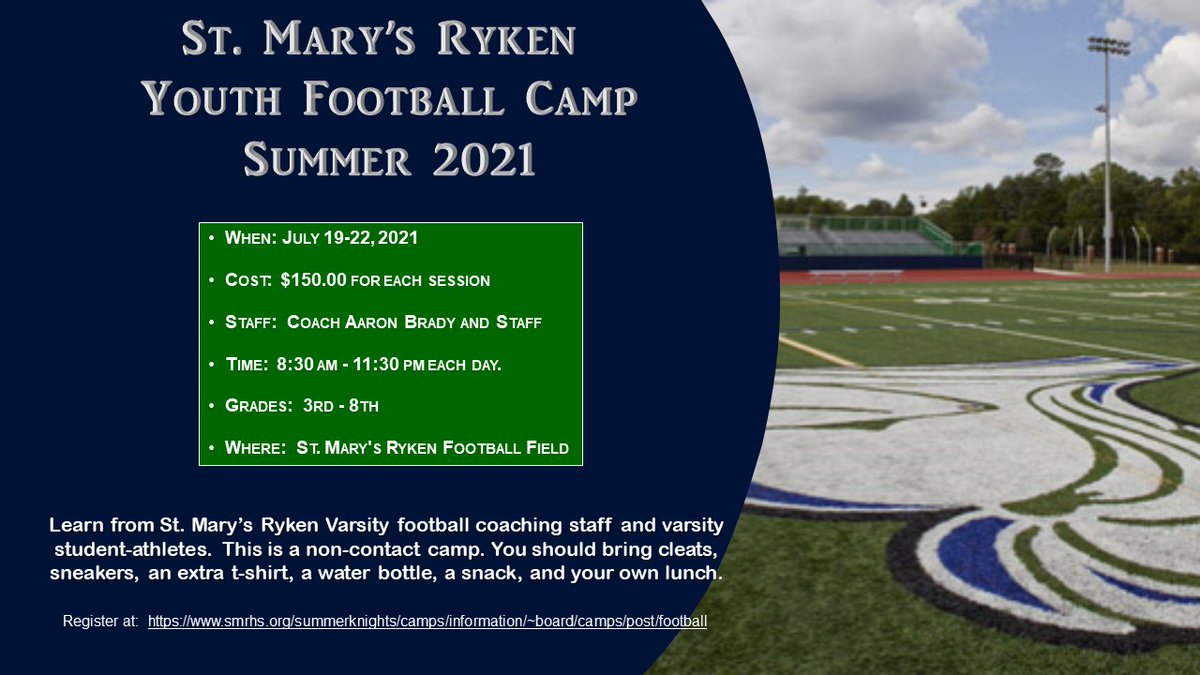 St. Mary's Ryken
Youth Football Camp
Summer 2021

• When: July 19-22, 2021
• Cost: $150.00 for each session
• Staff: Coach Aaron Brady and Staff
• Time: 8:30 am - 11:30 pm each day.
• Grades: 3rd - 8th
• Where: St. Mary's Ryken Football Field

Learn from St. Mary's Ryken Varsity football coaching staff and varsity student-athletes. This is a non-contact camp. You should bring cleats, sneakers, an extra t-shirt, a water bottle, a snack, and your own lunch.

Register at: https://www.smrhs.org/summerknights/camps/information/~board/camps/post/football